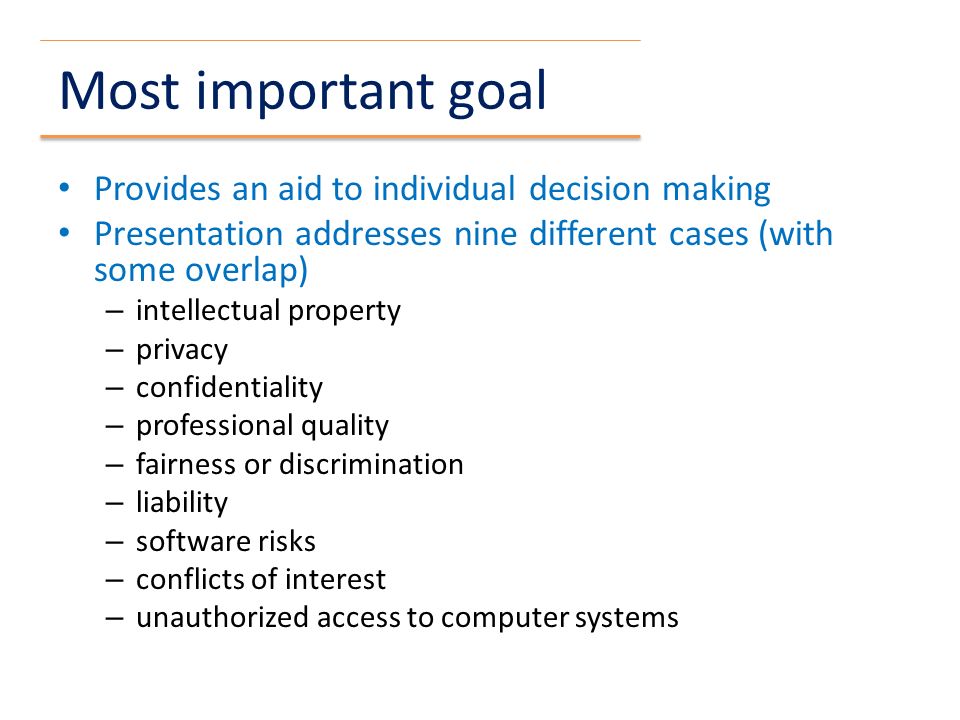 Most important goal

• Provides an aid to individual decision making
• Presentation addresses nine different cases (with some overlap)
– intellectual property
– privacy
– confidentiality
– professional quality
– fairness or discrimination
– liability
– software risks
– conflicts of interest
– unauthorized access to computer systems